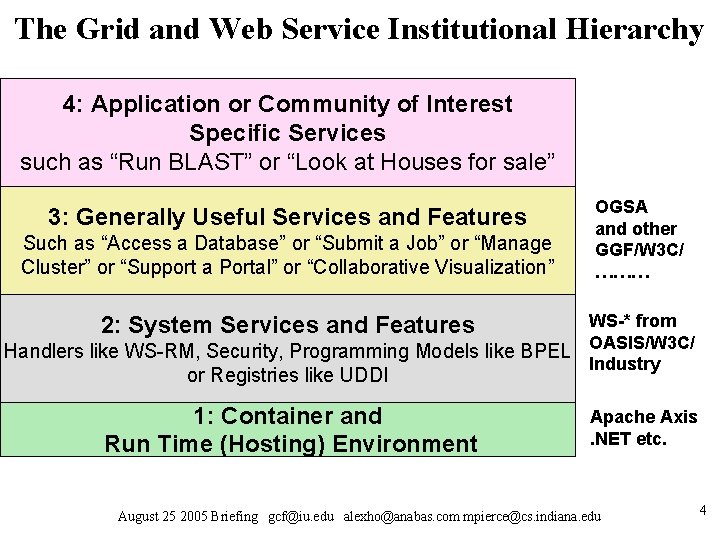 The Grid and Web Service Institutional Hierarchy

4: Application or Community of Interest Specific Services
such as “Run BLAST” or “Look at Houses for sale”

3: Generally Useful Services and Features
Such as “Access a Database” or “Submit a Job” or “Manage Cluster” or “Support a Portal” or “Collaborative Visualization”

OGSA and other GGF/W3C/ ………

2: System Services and Features
Handlers like WS-RM, Security, Programming Models like BPEL or Registries like UDDI

WS-* from OASIS/W3C/ Industry

1: Container and Run Time (Hosting) Environment

Apache Axis .NET etc.

August 25 2005 Briefing gcf@iu.edu alexho@anabas.com mpierce@cs.indiana.edu

4